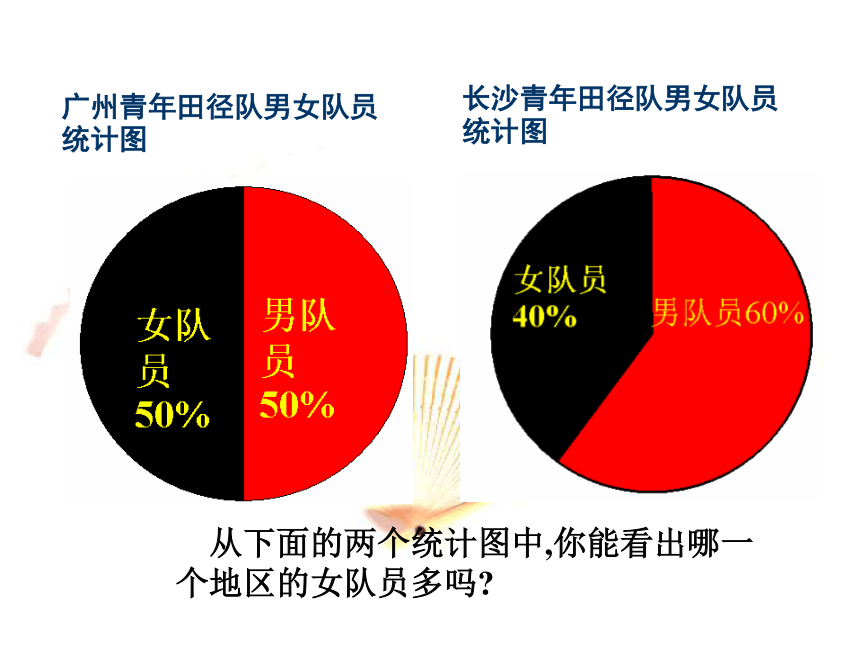 广州青年田径队男女队员统计图

女队员 50%

男队员 50%

长沙青年田径队男女队员统计图

女队员 40%

男队员60%

从下面的两个统计图中,你能看出哪一个地区的女队员多吗?